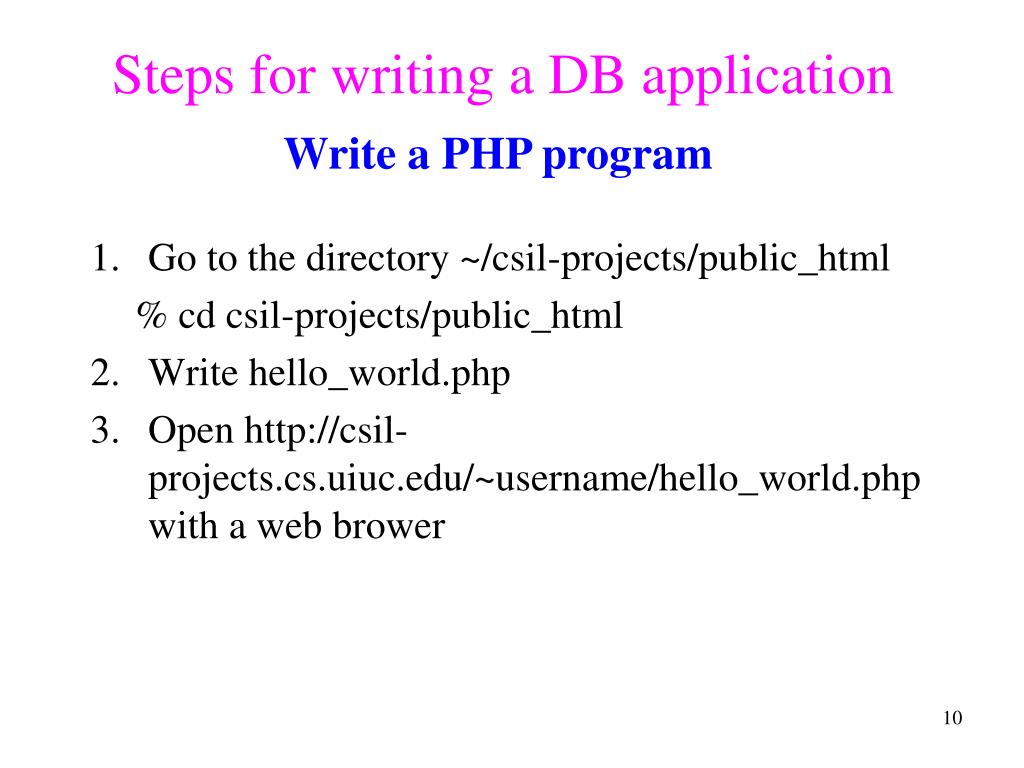 Steps for writing a DB application

Write a PHP program

1. Go to the directory ~/csil-projects/public_html

% cd csil-projects/public_html

2. Write hello_world.php

3. Open http://csil-projects.cs.uiuc.edu/~username/hello_world.php with a web brower

10